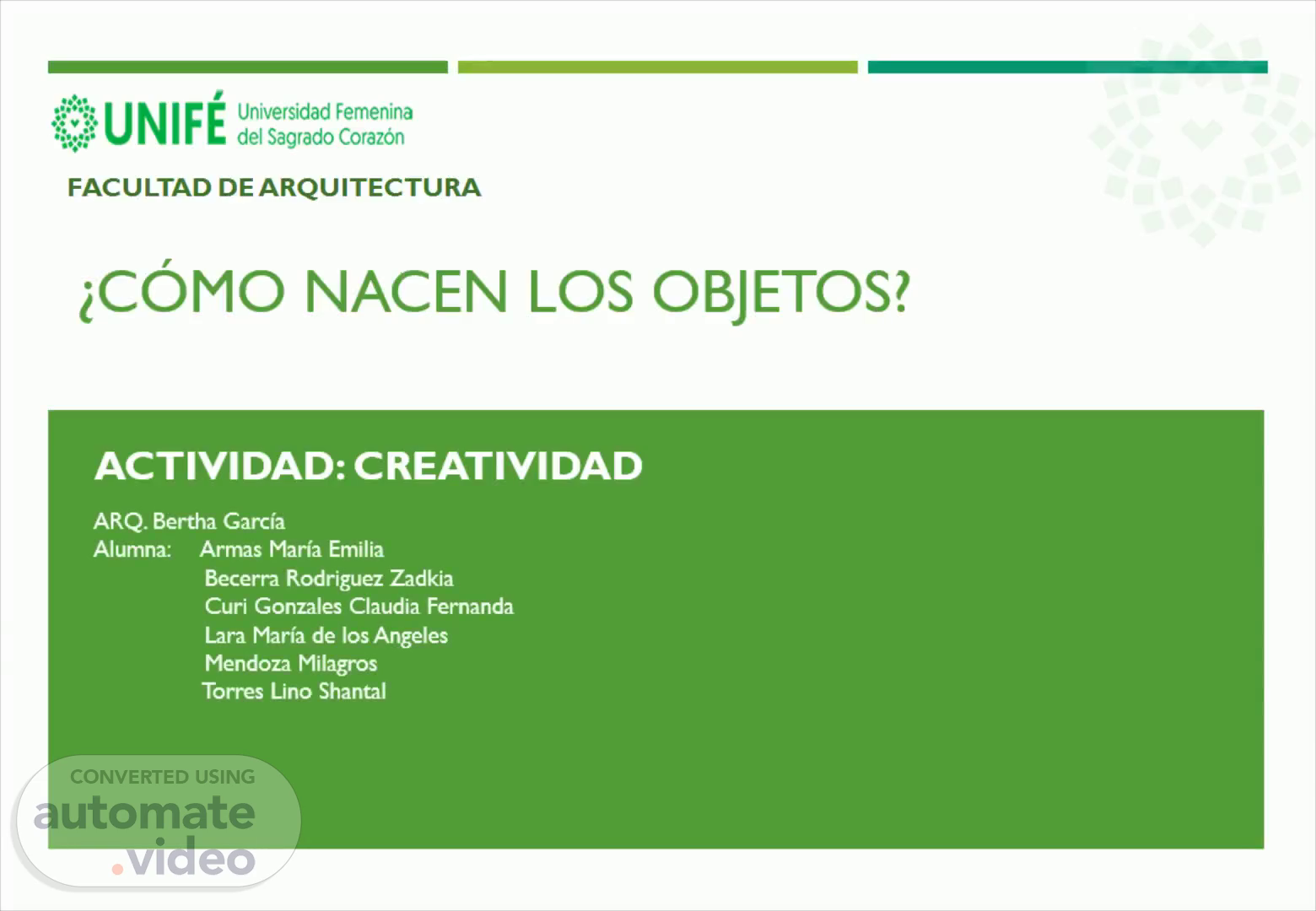 UNIFÉ Universidad Femenina del Sagrado Corazón

FACULTAD DE ARQUITECTURA

¿CÓMO NACEN LOS OBJETOS?

ACTIVIDAD: CREATIVIDAD

ARQ. Bertha García
Alumna: Armas María Emilia
Becerra Rodriguez Zadkia
Curi Gonzales Claudia Fernanda
Lara María de los Angeles
Mendoza Milagros
Torres Lino Shantal

CONVERTED USING
automate
.video